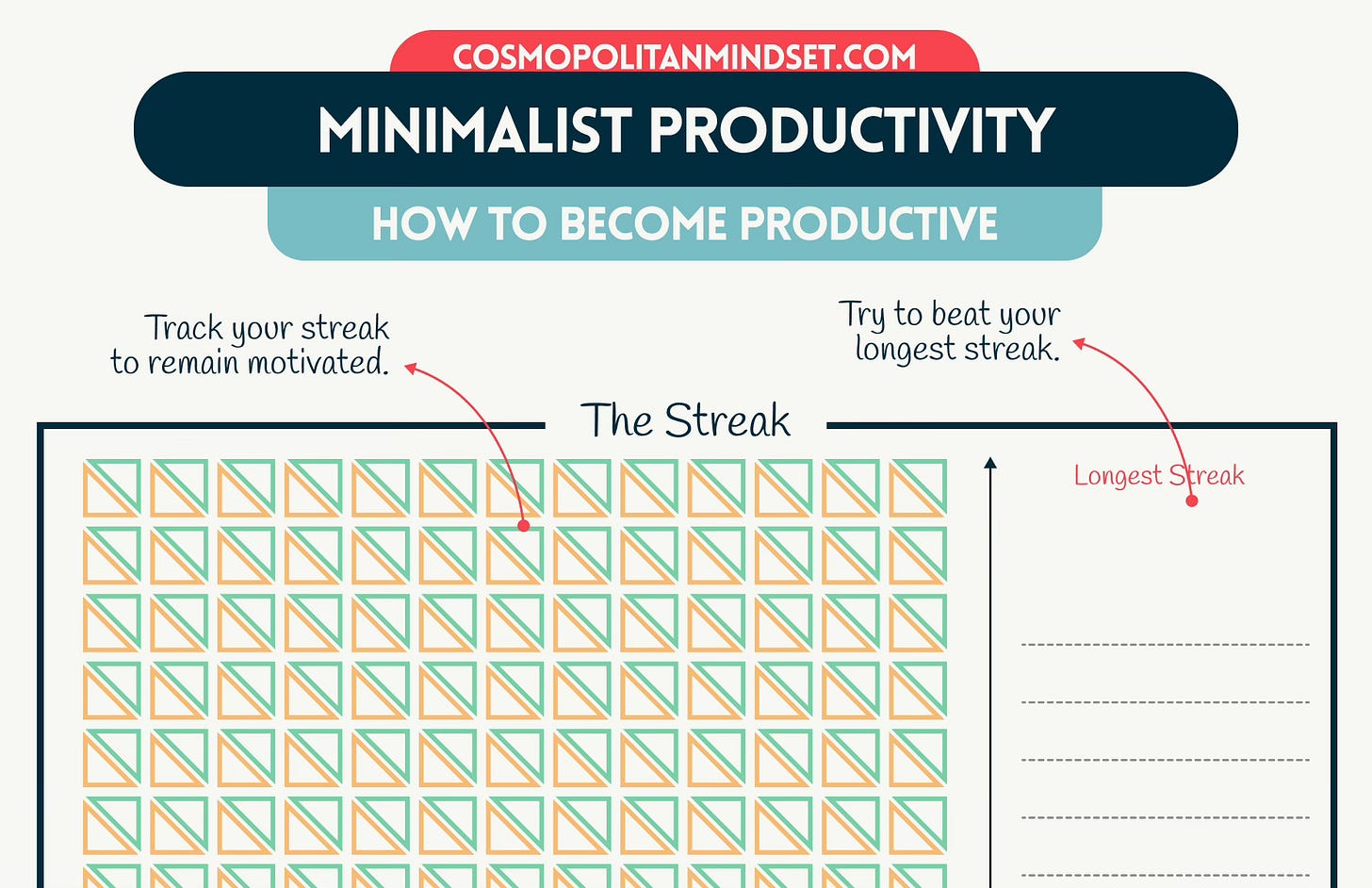 COSMOPOLITANMINDSET.COM

MINIMALIST PRODUCTIVITY

HOW TO BECOME PRODUCTIVE

Track your streak to remain motivated.

Try to beat your longest streak.

The Streak

Longest Streak